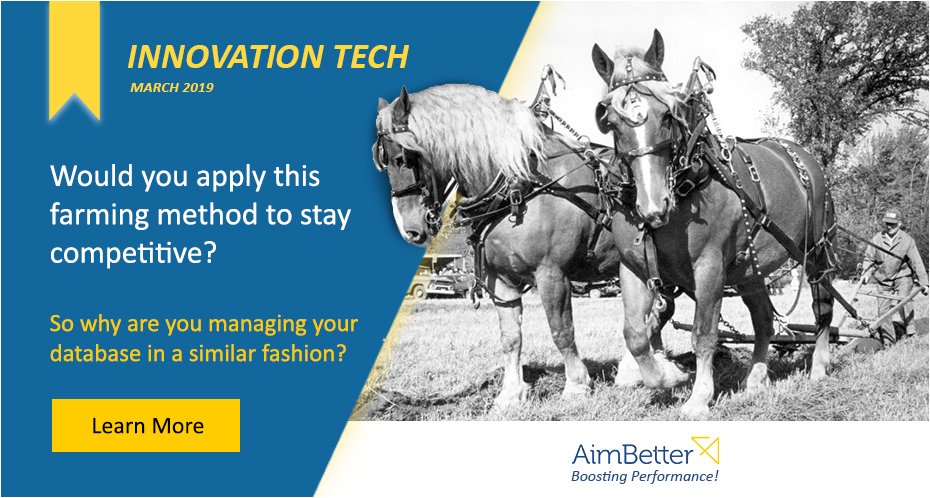 INNOVATION TECH
MARCH 2019

Would you apply this farming method to stay competitive?

So why are you managing your database in a similar fashion?

Learn More

AimBetter
Boosting Performance!